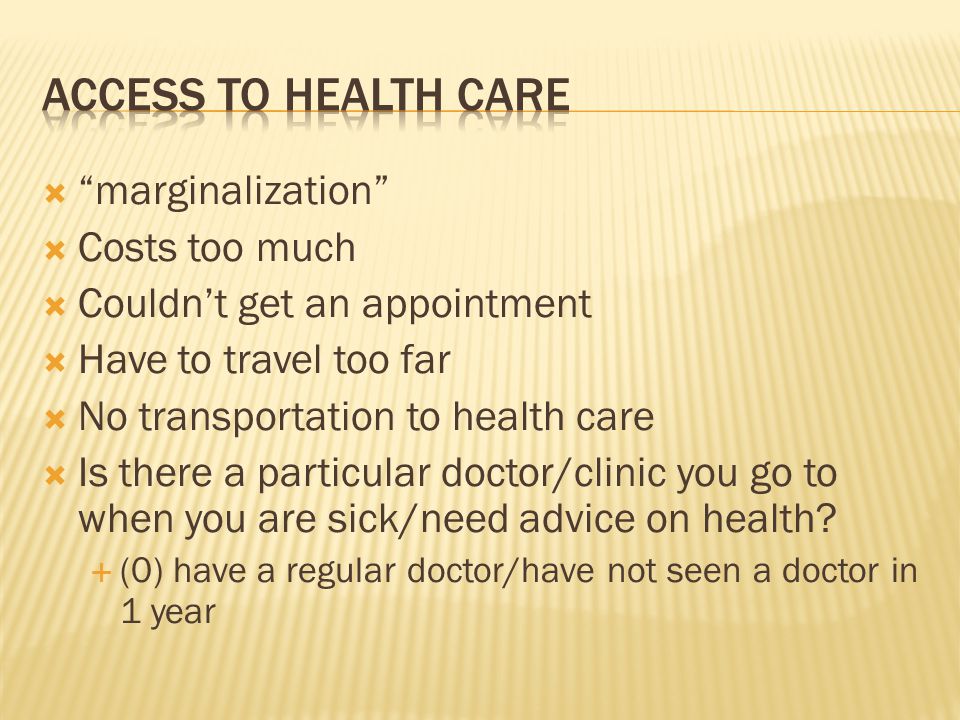 ACCESS TO HEALTH CARE

“marginalization”
Costs too much
Couldn’t get an appointment
Have to travel too far
No transportation to health care
Is there a particular doctor/clinic you go to when you are sick/need advice on health?
(0) have a regular doctor/have not seen a doctor in 1 year